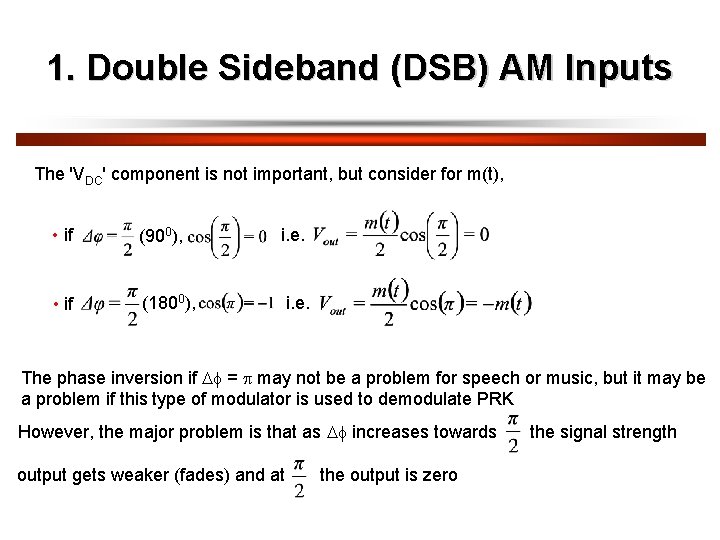 1. Double Sideband (DSB) AM Inputs

The '$V_{DC}$' component is not important, but consider for m(t),

• if $\Delta\varphi = \frac{\pi}{2}$ ($90^0$), $\cos\left(\frac{\pi}{2}\right) = 0$ i.e. $V_{out} = \frac{m(t)}{2}\cos\left(\frac{\pi}{2}\right) = 0$

• if $\Delta\varphi = \frac{\pi}{2}$ ($180^0$), $\cos(\pi) = -1$ i.e. $V_{out} = \frac{m(t)}{2}\cos(\pi) = -m(t)$

The phase inversion if $\Delta\phi = \pi$ may not be a problem for speech or music, but it may be a problem if this type of modulator is used to demodulate PRK

However, the major problem is that as $\Delta\phi$ increases towards $\frac{\pi}{2}$ the signal strength output gets weaker (fades) and at $\frac{\pi}{2}$ the output is zero